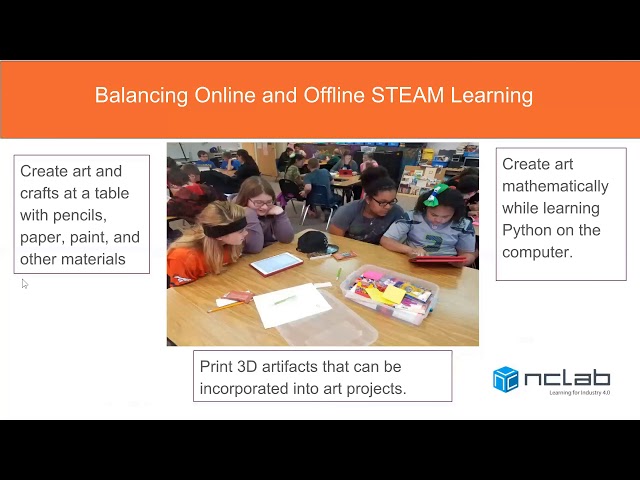 Balancing Online and Offline STEAM Learning

Create art and crafts at a table with pencils, paper, paint, and other materials

Create art mathematically while learning Python on the computer.

Print 3D artifacts that can be incorporated into art projects.

nclab
Learning for Industry 4.0